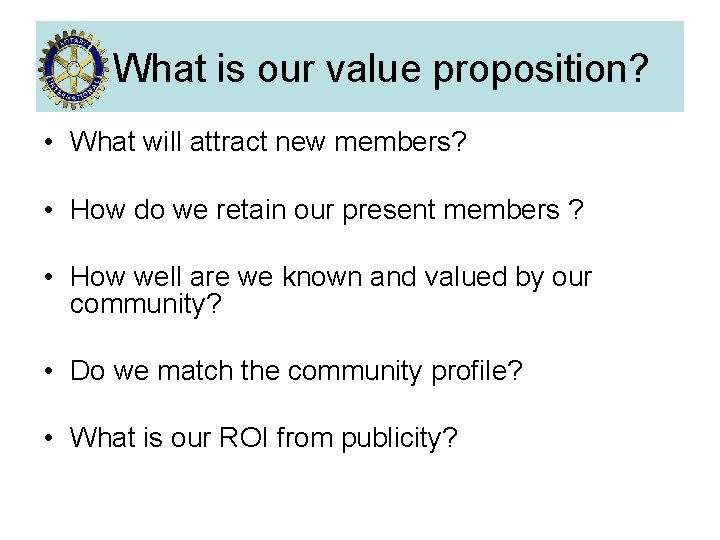 ROTARY INTERNATIONAL

What is our value proposition?

• What will attract new members?

• How do we retain our present members ?

• How well are we known and valued by our community?

• Do we match the community profile?

• What is our ROI from publicity?